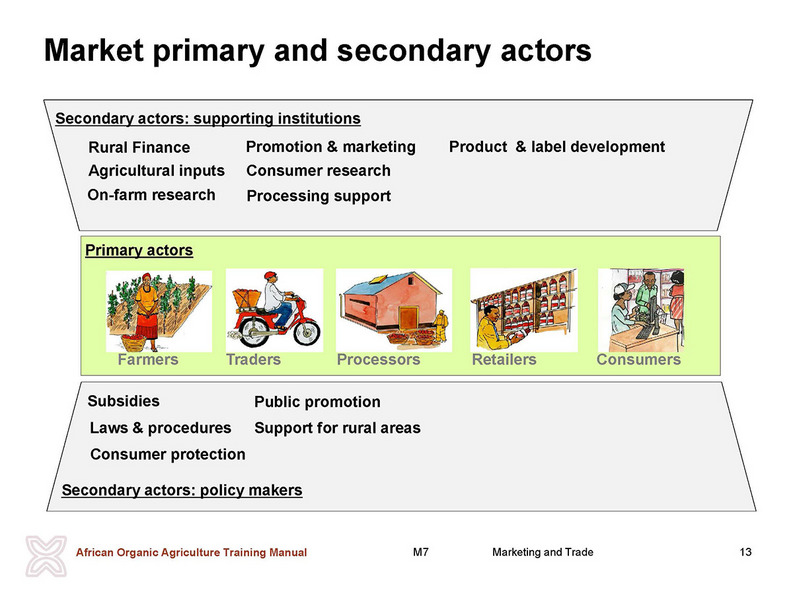 Market primary and secondary actors

Secondary actors: supporting institutions

Rural Finance
Agricultural inputs
On-farm research

Promotion & marketing
Consumer research
Processing support

Product & label development

Primary actors

Farmers Traders Processors Retailers Consumers

Subsidies
Laws & procedures
Consumer protection

Public promotion
Support for rural areas

Secondary actors: policy makers

African Organic Agriculture Training Manual M7 Marketing and Trade 13